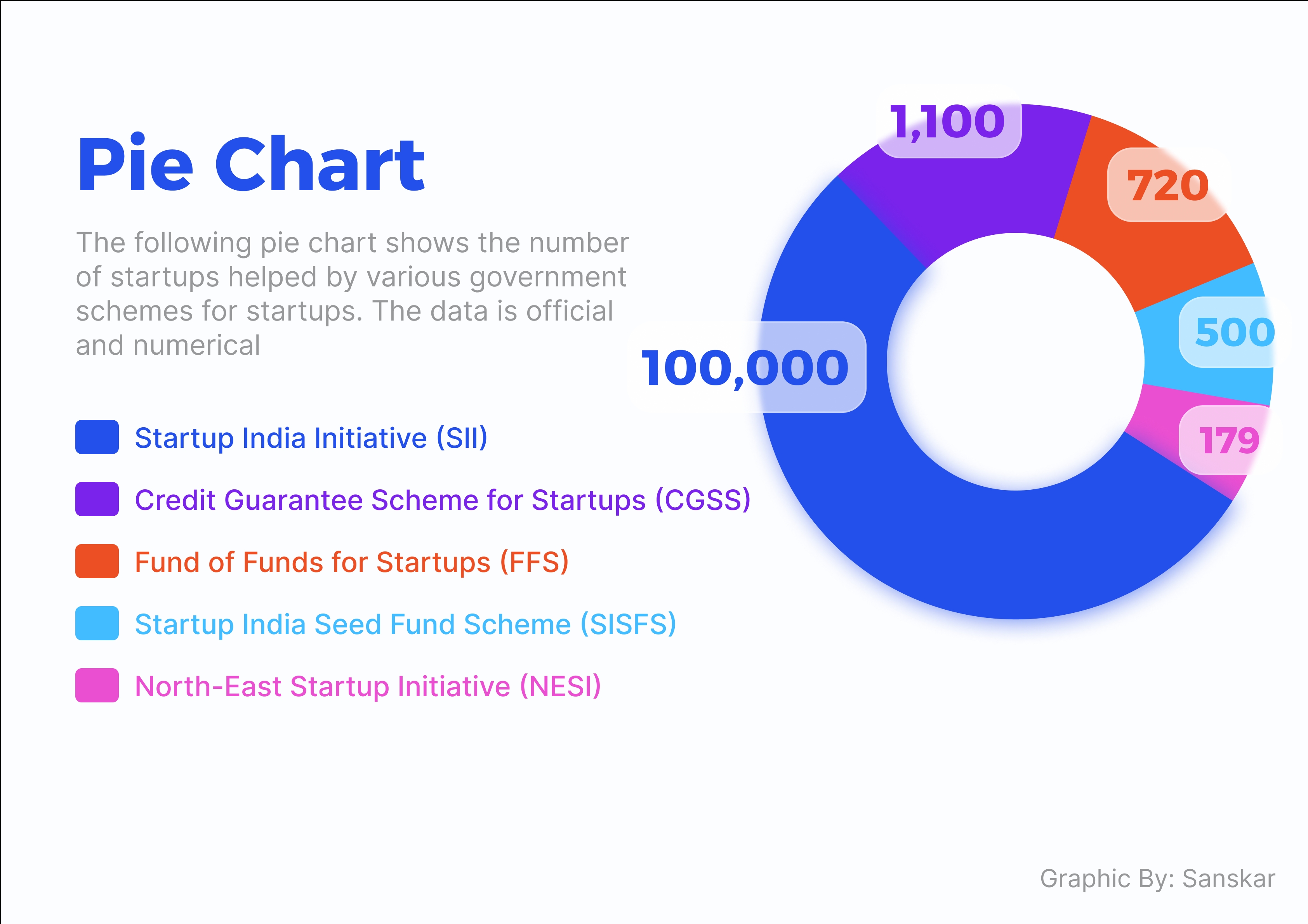 Pie Chart

The following pie chart shows the number of startups helped by various government schemes for startups. The data is official and numerical

Startup India Initiative (SII)

Credit Guarantee Scheme for Startups (CGSS)

Fund of Funds for Startups (FFS)

Startup India Seed Fund Scheme (SISFS)

North-East Startup Initiative (NESI)

1,100

720

500

179

100,000

Graphic By: Sanskar